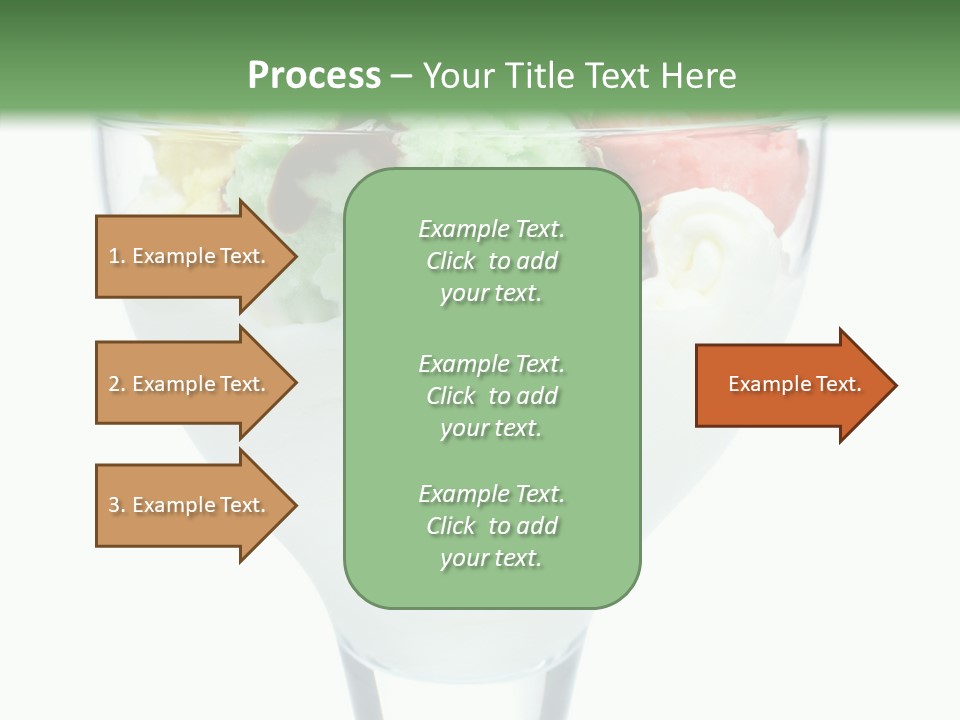 Process – Your Title Text Here

1. Example Text.

2. Example Text.

3. Example Text.

Example Text. Click to add your text.

Example Text. Click to add your text.

Example Text. Click to add your text.

Example Text.